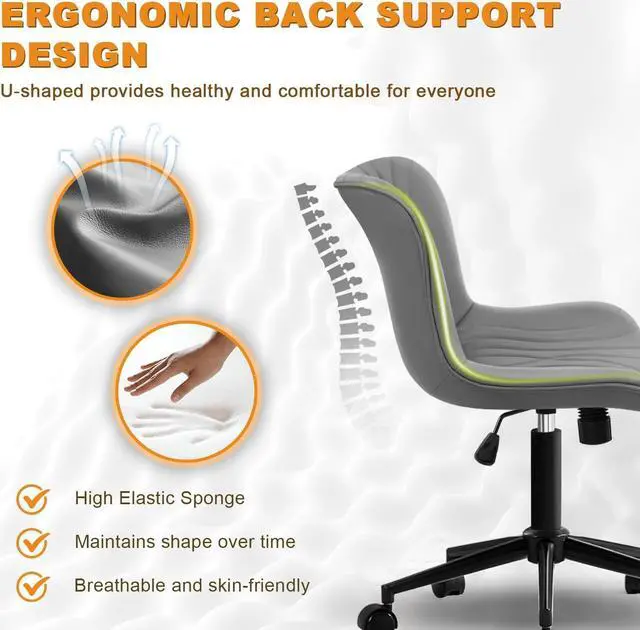 ERGONOMIC BACK SUPPORT DESIGN

U-shaped provides healthy and comfortable for everyone

High Elastic Sponge

Maintains shape over time

Breathable and skin-friendly